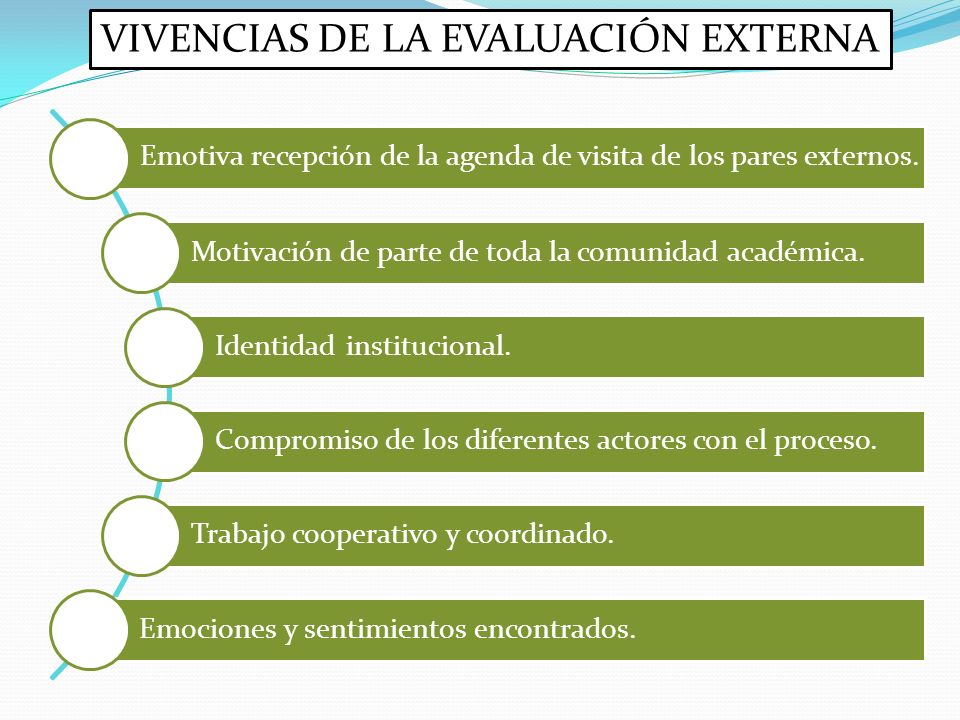 VIVENCIAS DE LA EVALUACIÓN EXTERNA

Emotiva recepción de la agenda de visita de los pares externos.

Motivación de parte de toda la comunidad académica.

Identidad institucional.

Compromiso de los diferentes actores con el proceso.

Trabajo cooperativo y coordinado.

Emociones y sentimientos encontrados.